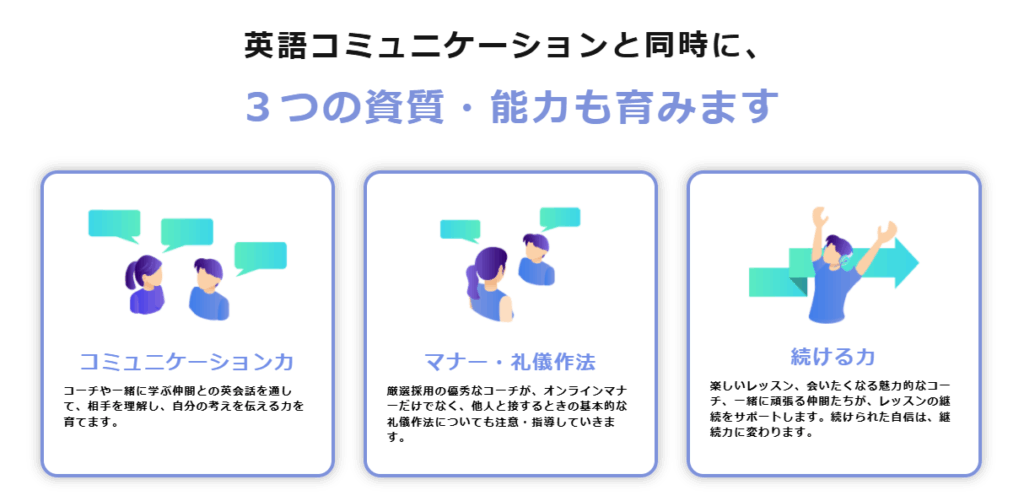 英語コミュニケーションと同時に、

３つの資質・能力も育みます

コミュニケーション力

コーチや一緒に学ぶ仲間との英会話を通して、相手を理解し、自分の考えを伝える力を育てます。

マナー・礼儀作法

厳選採用の優秀なコーチが、オンラインマナーだけでなく、他人と接するときの基本的な礼儀作法についても注意・指導していきます。

続ける力

楽しいレッスン、会いたくなる魅力的なコーチ、一緒に頑張る仲間たちが、レッスンの継続をサポートします。続けられた自信は、継続力に変わります。